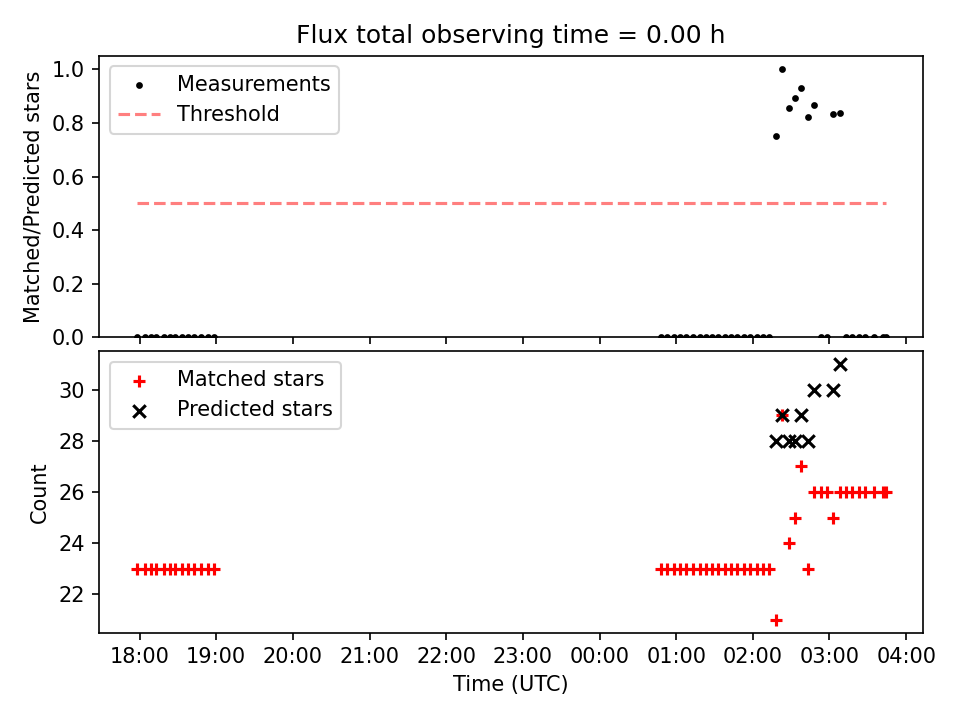 Flux total observing time = 0.00 h

Measurements
Threshold

Matched/Predicted stars

1.0
0.8
0.6
0.4
0.2
0.0

Matched stars
Predicted stars

Count

30
28
26
24
22

18:00 19:00 20:00 21:00 22:00 23:00 00:00 01:00 02:00 03:00 04:00

Time (UTC)